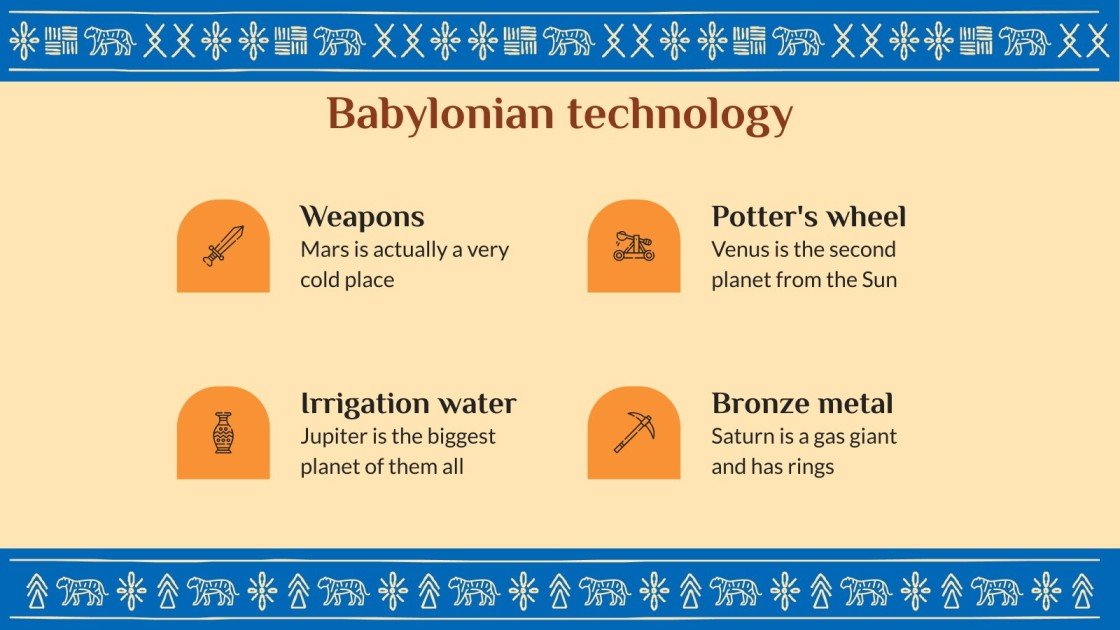 Babylonian technology

Weapons
Mars is actually a very cold place

Potter's wheel
Venus is the second planet from the Sun

Irrigation water
Jupiter is the biggest planet of them all

Bronze metal
Saturn is a gas giant and has rings